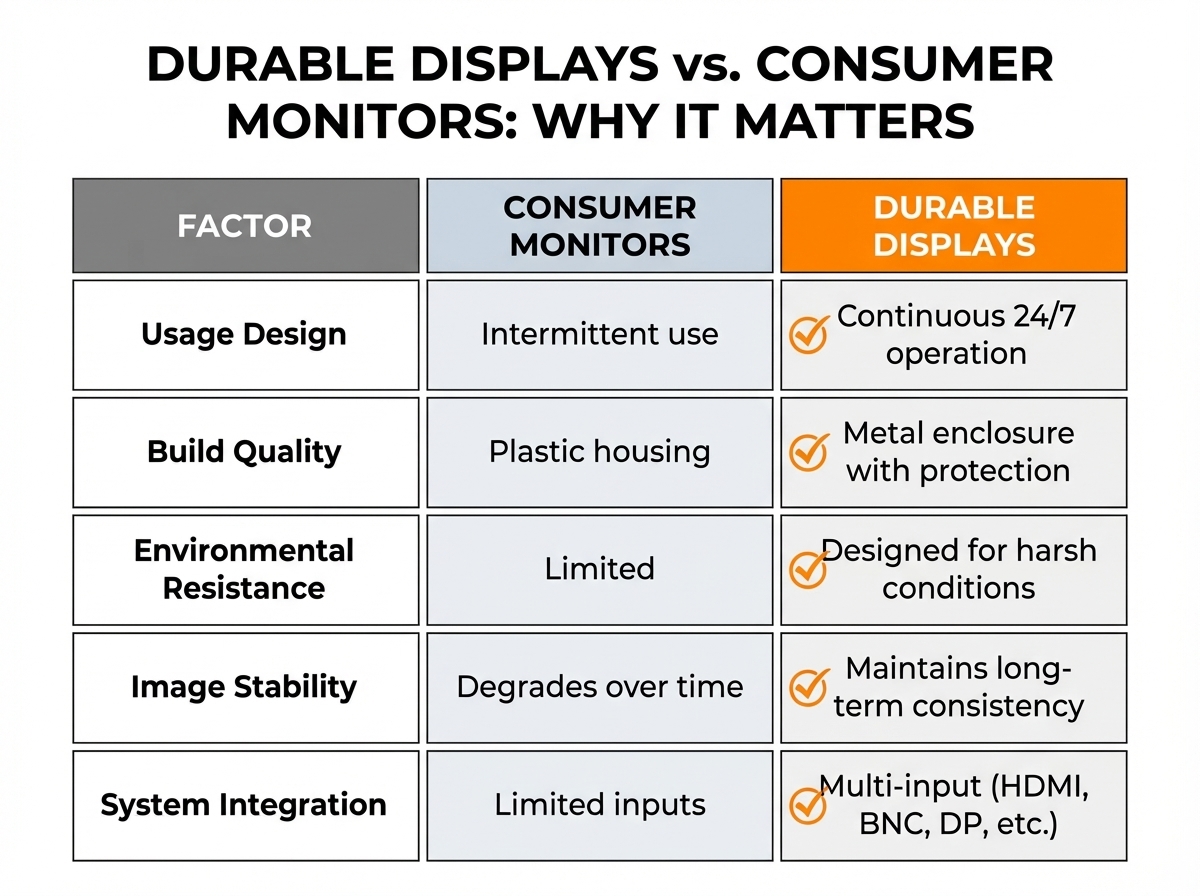 DURABLE DISPLAYS vs. CONSUMER MONITORS: WHY IT MATTERS

| FACTOR | CONSUMER MONITORS | DURABLE DISPLAYS |
|---|---|---|
| Usage Design | Intermittent use | Continuous 24/7 operation |
| Build Quality | Plastic housing | Metal enclosure with protection |
| Environmental Resistance | Limited | Designed for harsh conditions |
| Image Stability | Degrades over time | Maintains long-term consistency |
| System Integration | Limited inputs | Multi-input (HDMI, BNC, DP, etc.) |